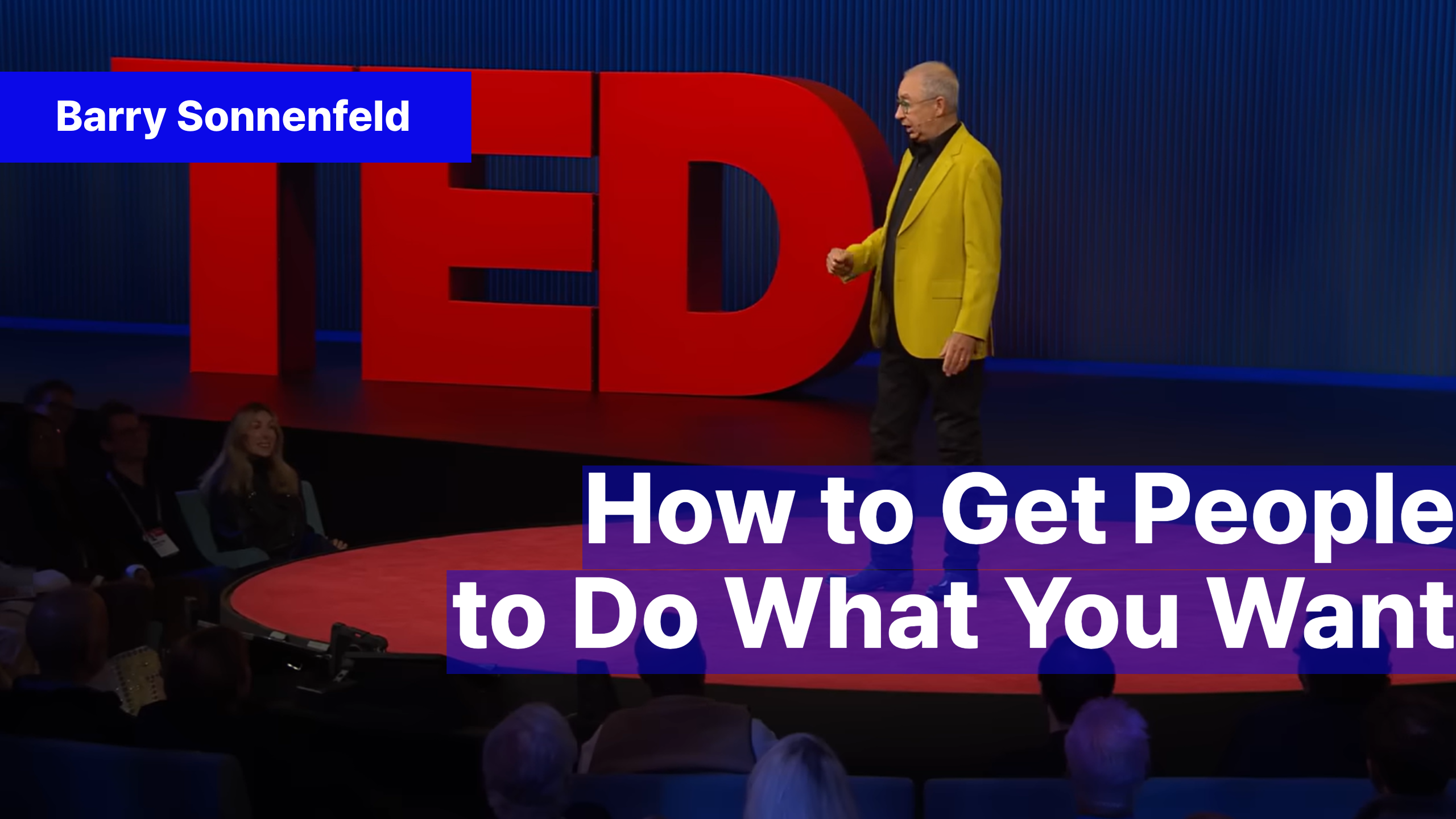 Barry Sonnenfeld

TED

How to Get People to Do What You Want